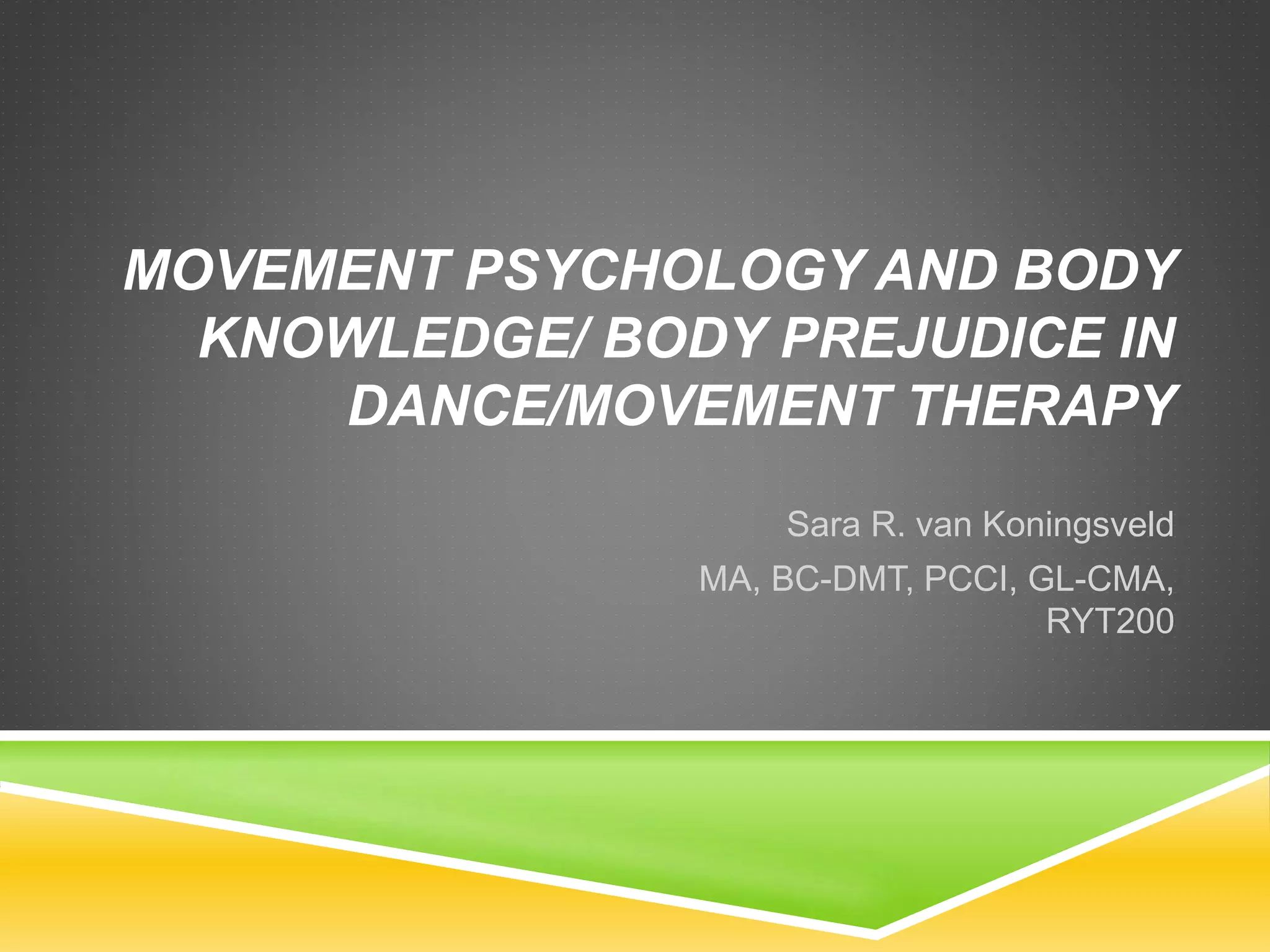 MOVEMENT PSYCHOLOGY AND BODY KNOWLEDGE/ BODY PREJUDICE IN DANCE/MOVEMENT THERAPY

Sara R. van Koningsveld

MA, BC-DMT, PCCI, GL-CMA, RYT200